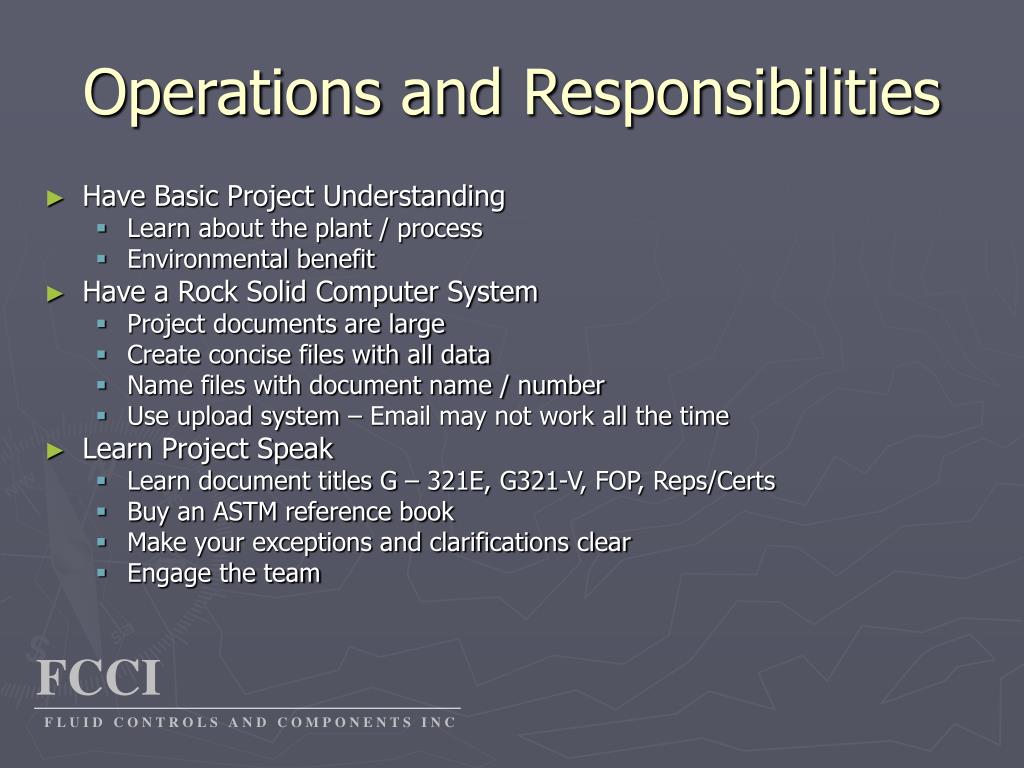 Operations and Responsibilities

► Have Basic Project Understanding
 ▪ Learn about the plant / process
 ▪ Environmental benefit
► Have a Rock Solid Computer System
 ▪ Project documents are large
 ▪ Create concise files with all data
 ▪ Name files with document name / number
 ▪ Use upload system – Email may not work all the time
► Learn Project Speak
 ▪ Learn document titles G – 321E, G321-V, FOP, Reps/Certs
 ▪ Buy an ASTM reference book
 ▪ Make your exceptions and clarifications clear
 ▪ Engage the team

FCCI
FLUID CONTROLS AND COMPONENTS INC